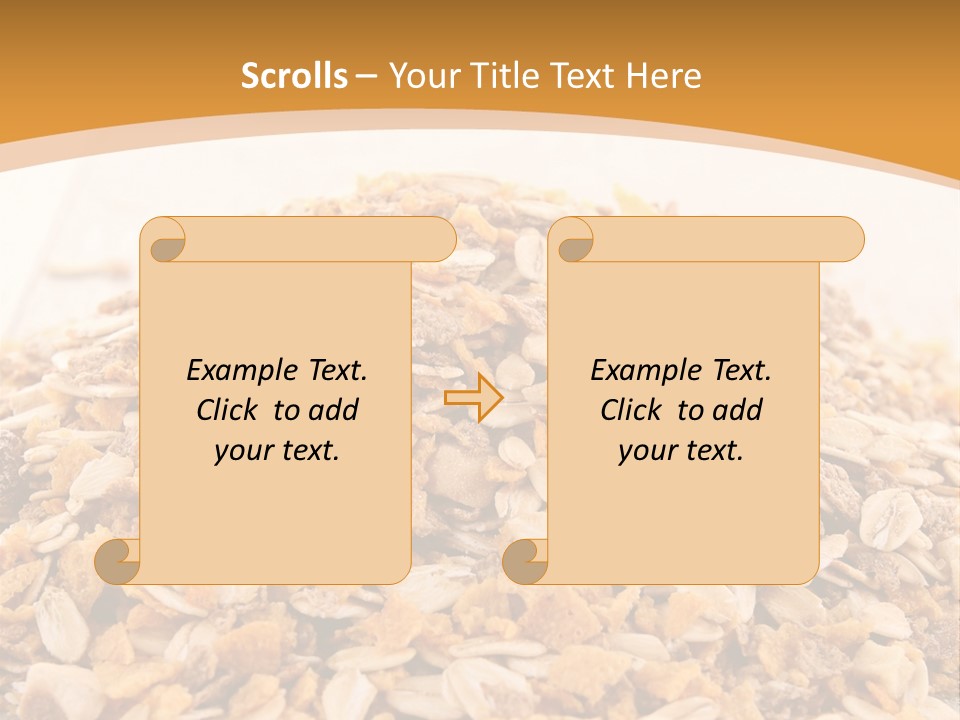 Scrolls – Your Title Text Here

Example Text. Click to add your text.

Example Text. Click to add your text.